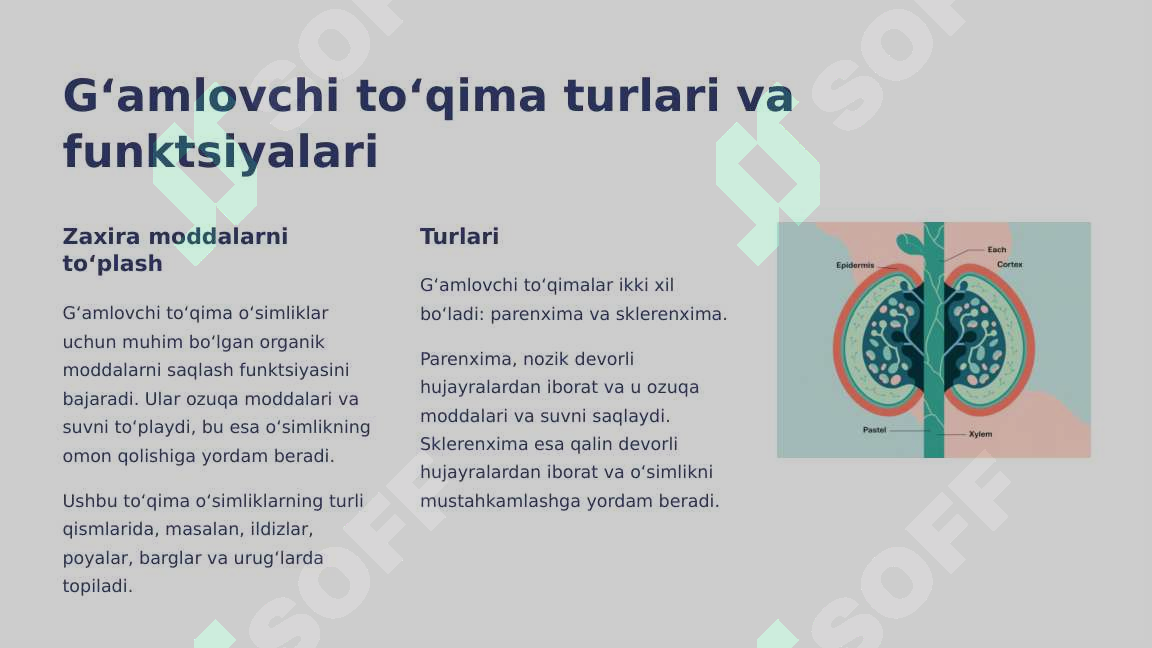 G‘amlovchi to‘qima turlari va funktsiyalari

Zaxira moddalarni to‘plash

G‘amlovchi to‘qima o‘simliklar uchun muhim bo‘lgan organik moddalarni saqlash funktsiyasini bajaradi. Ular ozuqa moddalari va suvni to‘playdi, bu esa o‘simlikning omon qolishiga yordam beradi.

Ushbu to‘qima o‘simliklarning turli qismlarida, masalan, ildizlar, poyalar, barglar va urug‘larda topiladi.

Turlari

G‘amlovchi to‘qimalar ikki xil bo‘ladi: parenxima va sklerenxima.

Parenxima, nozik devorli hujayralardan iborat va u ozuqa moddalari va suvni saqlaydi. Sklerenxima esa qalin devorli hujayralardan iborat va o‘simlikni mustahkamlashga yordam beradi.

Epidermis
Each
Cortex
Pastel
Xylem

SOFF
SOFF
SOFF
SOFF